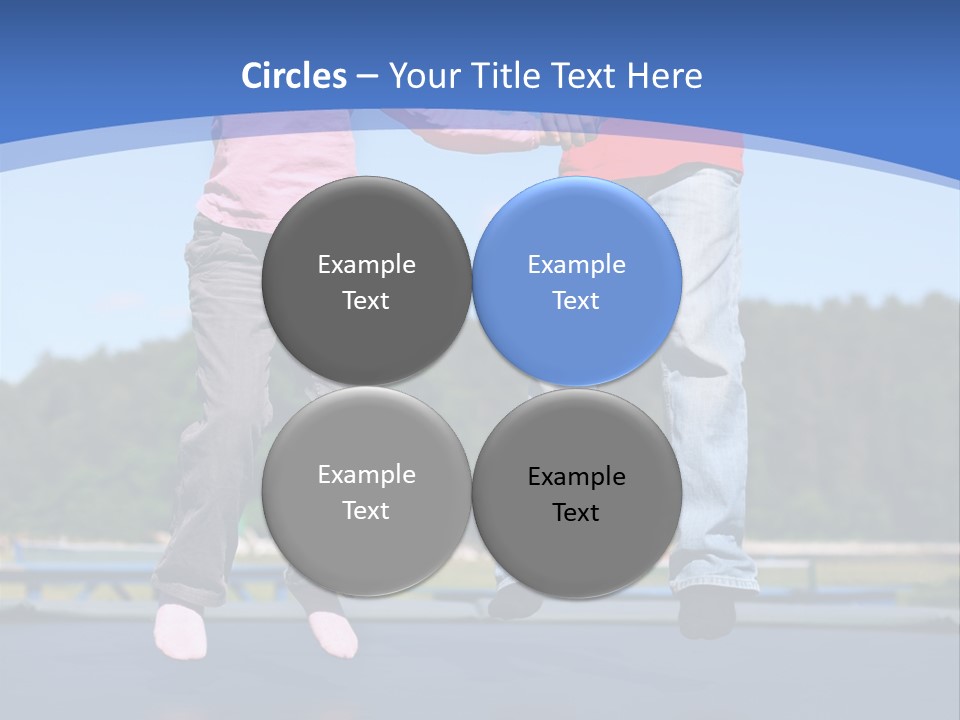 Circles – Your Title Text Here

Example Text

Example Text

Example Text

Example Text